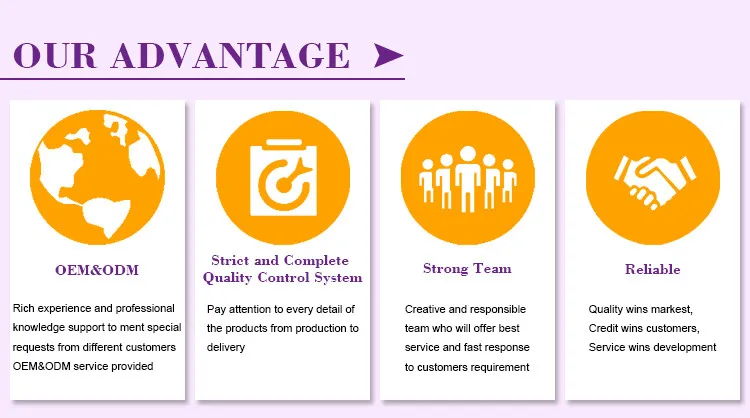 OUR ADVANTAGE

OEM&ODM

Rich experience and professional knowledge support to ment special requests from different customers OEM&ODM service provided

Strict and Complete Quality Control System

Pay attention to every detail of the products from production to delivery

Strong Team

Creative and responsible team who will offer best service and fast response to customers requirement

Reliable

Quality wins markest, Credit wins customers, Service wins development